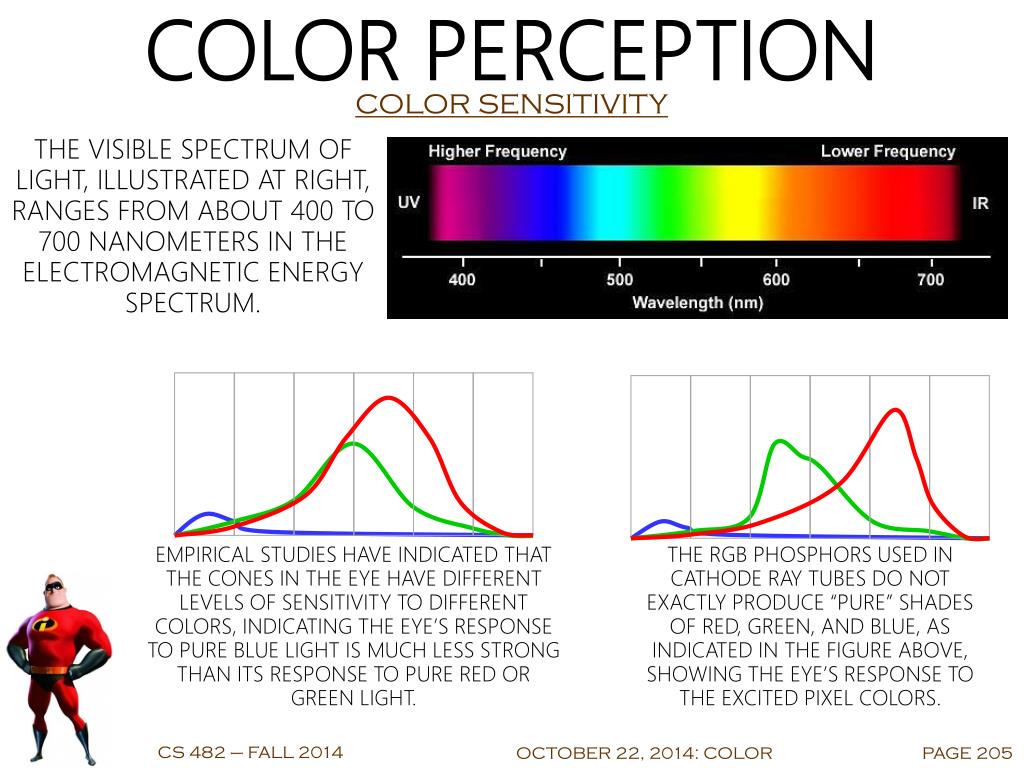 COLOR PERCEPTION

COLOR SENSITIVITY

THE VISIBLE SPECTRUM OF LIGHT, ILLUSTRATED AT RIGHT, RANGES FROM ABOUT 400 TO 700 NANOMETERS IN THE ELECTROMAGNETIC ENERGY SPECTRUM.

Higher Frequency

Lower Frequency

UV

IR

400

500

600

700

Wavelength (nm)

EMPIRICAL STUDIES HAVE INDICATED THAT THE CONES IN THE EYE HAVE DIFFERENT LEVELS OF SENSITIVITY TO DIFFERENT COLORS, INDICATING THE EYE'S RESPONSE TO PURE BLUE LIGHT IS MUCH LESS STRONG THAN ITS RESPONSE TO PURE RED OR GREEN LIGHT.

THE RGB PHOSPHORS USED IN CATHODE RAY TUBES DO NOT EXACTLY PRODUCE "PURE" SHADES OF RED, GREEN, AND BLUE, AS INDICATED IN THE FIGURE ABOVE, SHOWING THE EYE'S RESPONSE TO THE EXCITED PIXEL COLORS.

CS 482 – FALL 2014

OCTOBER 22, 2014: COLOR

PAGE 205